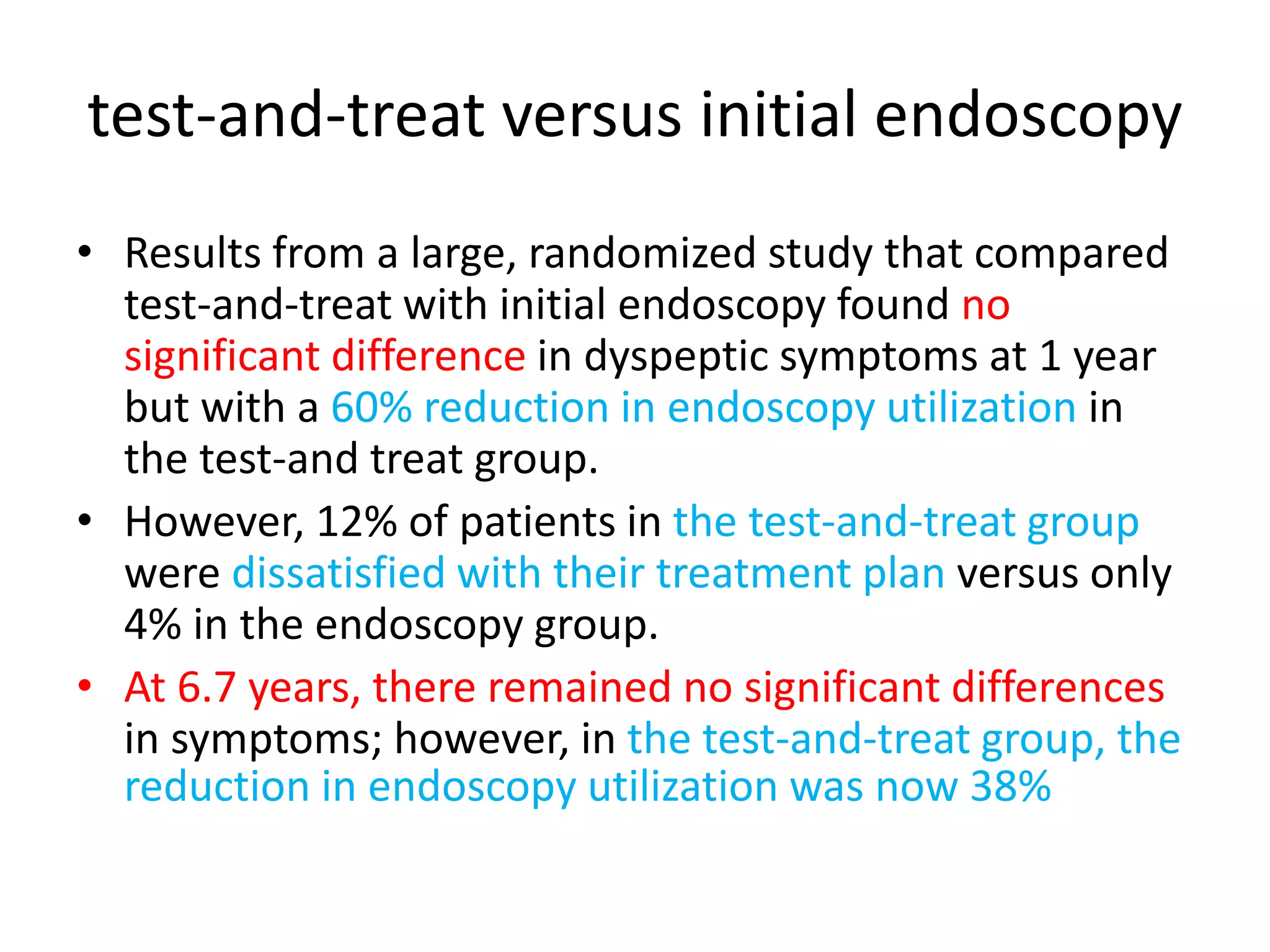 test-and-treat versus initial endoscopy

• Results from a large, randomized study that compared test-and-treat with initial endoscopy found no significant difference in dyspeptic symptoms at 1 year but with a 60% reduction in endoscopy utilization in the test-and treat group.

• However, 12% of patients in the test-and-treat group were dissatisfied with their treatment plan versus only 4% in the endoscopy group.

• At 6.7 years, there remained no significant differences in symptoms; however, in the test-and-treat group, the reduction in endoscopy utilization was now 38%